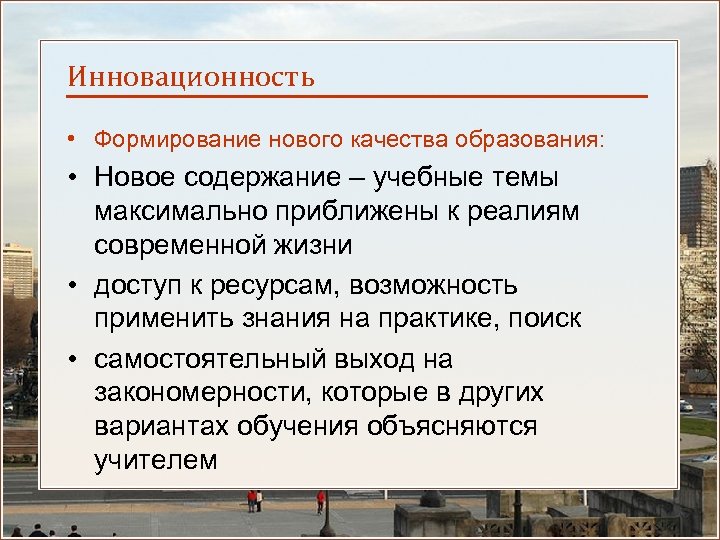 Инновационность

• Формирование нового качества образования:
• Новое содержание – учебные темы максимально приближены к реалиям современной жизни
• доступ к ресурсам, возможность применить знания на практике, поиск
• самостоятельный выход на закономерности, которые в других вариантах обучения объясняются учителем